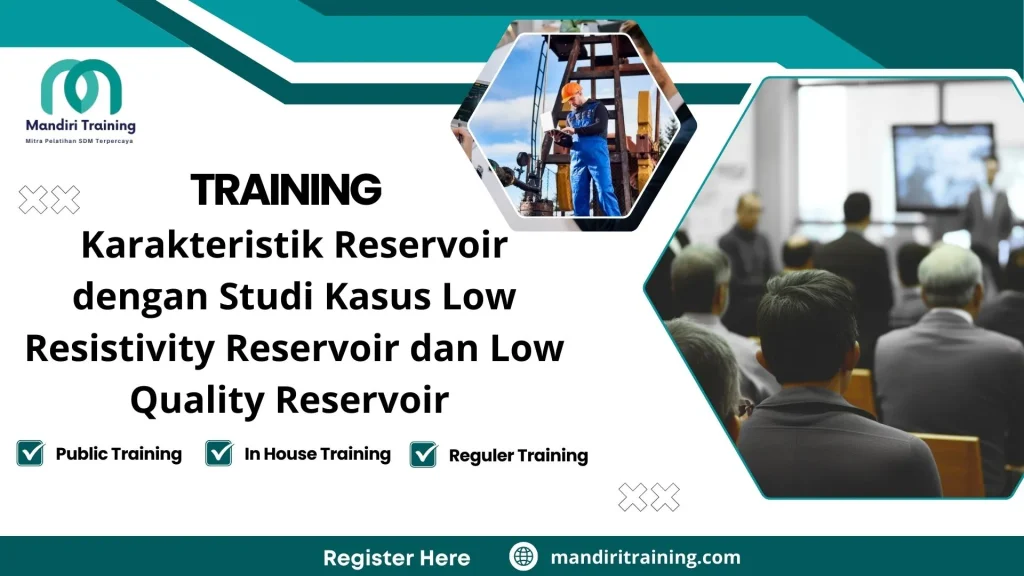 Mandiri Training
Mitra Pelatihan SDM Terpercaya

TRAINING
Karakteristik Reservoir dengan Studi Kasus Low Resistivity Reservoir dan Low Quality Reservoir

Public Training
In House Training
Reguler Training

Register Here
mandiritraining.com